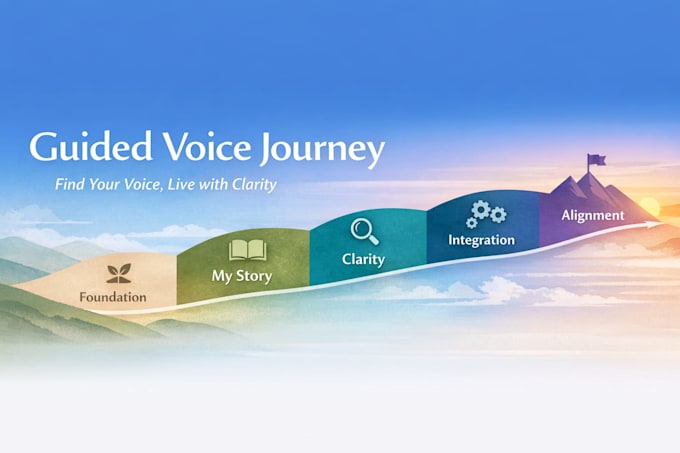 Guided Voice Journey

Find Your Voice, Live with Clarity

Foundation

My Story

Clarity

Integration

Alignment